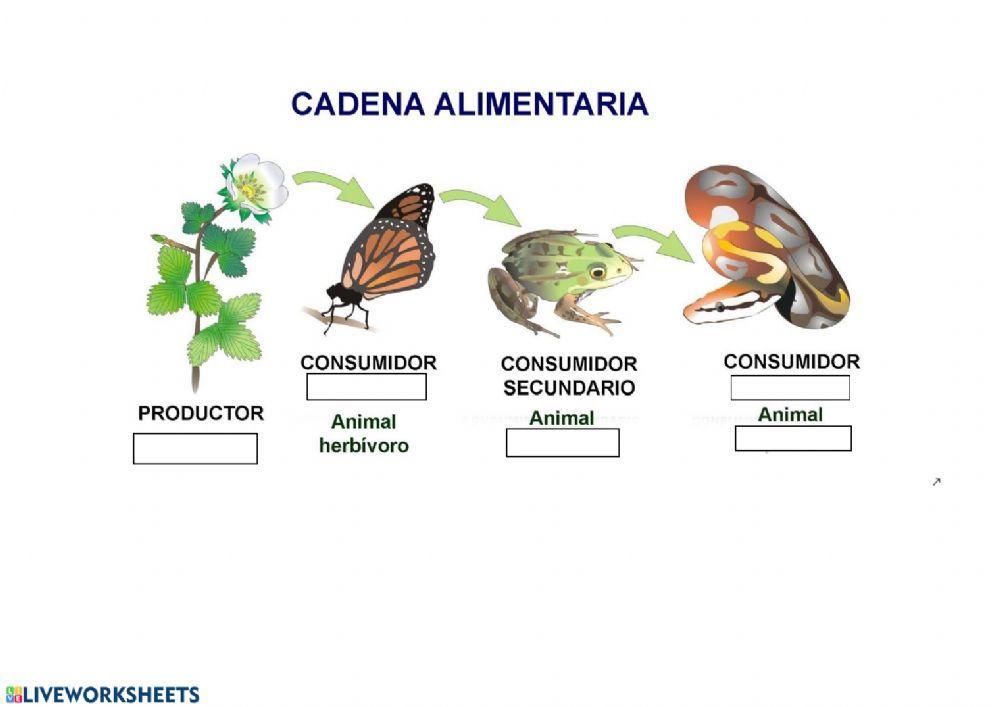 CADENA ALIMENTARIA

PRODUCTOR

CONSUMIDOR

Animal herbívoro

CONSUMIDOR SECUNDARIO

Animal

CONSUMIDOR

Animal

LIVEWORKSHEETS